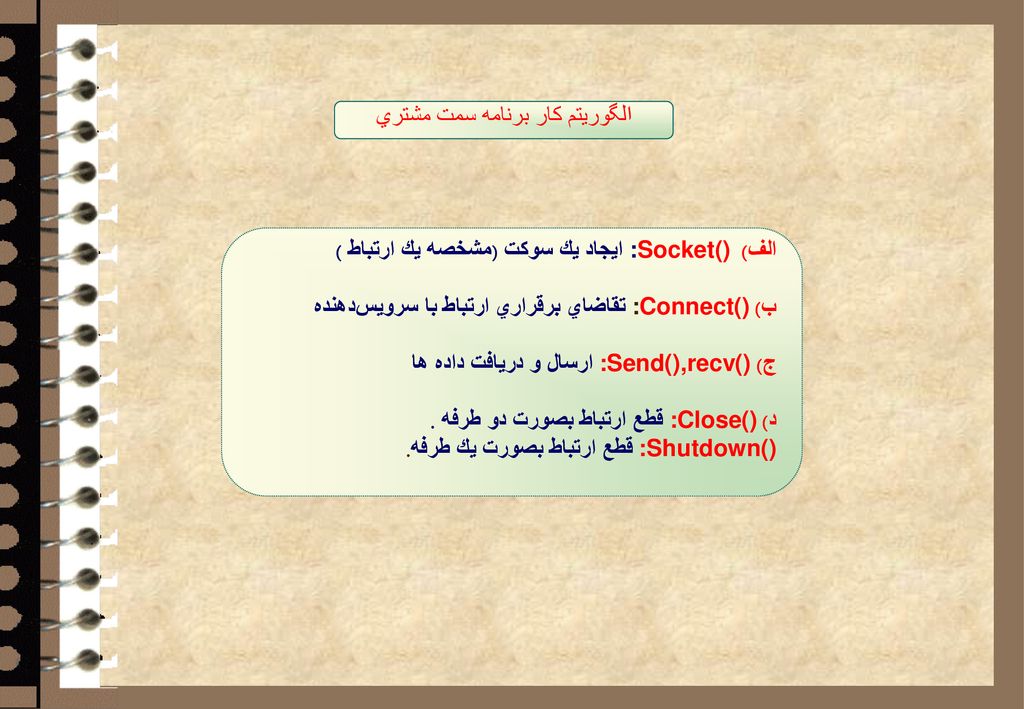 الگوريتم كار برنامه سمت مشتري

الف) Socket(): ايجاد يك سوكت (مشخصه يك ارتباط )

ب) Connect(): تقاضاي برقراري ارتباط با سرويس‌دهنده

ج) Send(),recv(): ارسال و دريافت داده ها

د) Close(): قطع ارتباط بصورت دو طرفه .
Shutdown(): قطع ارتباط بصورت يك طرفه.